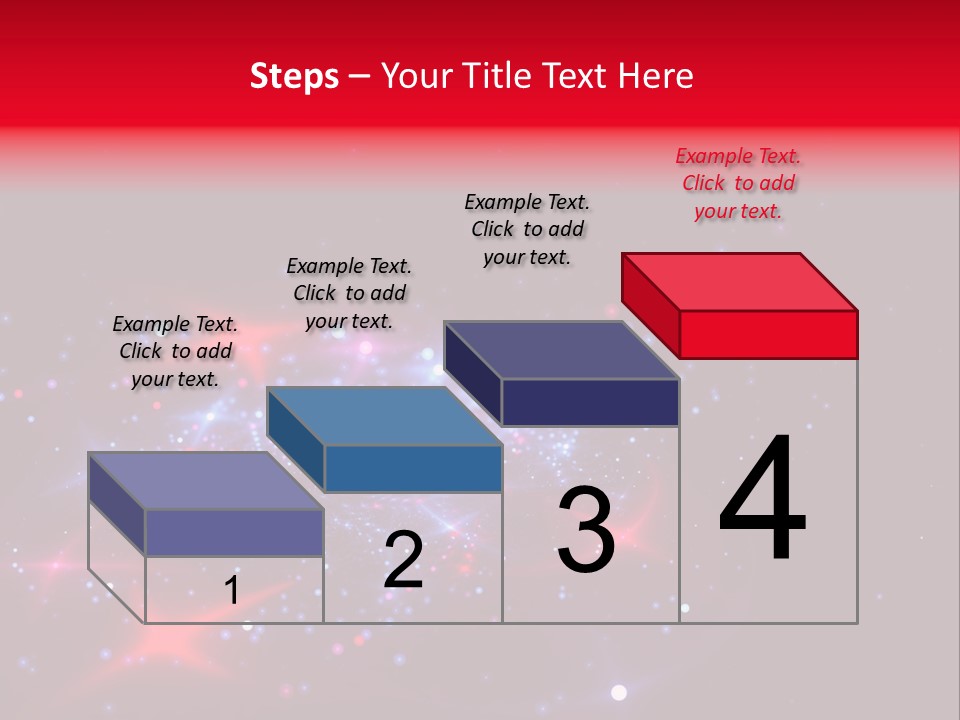 Steps – Your Title Text Here

Example Text. Click to add your text.

Example Text. Click to add your text.

Example Text. Click to add your text.

Example Text. Click to add your text.

1

2

3

4